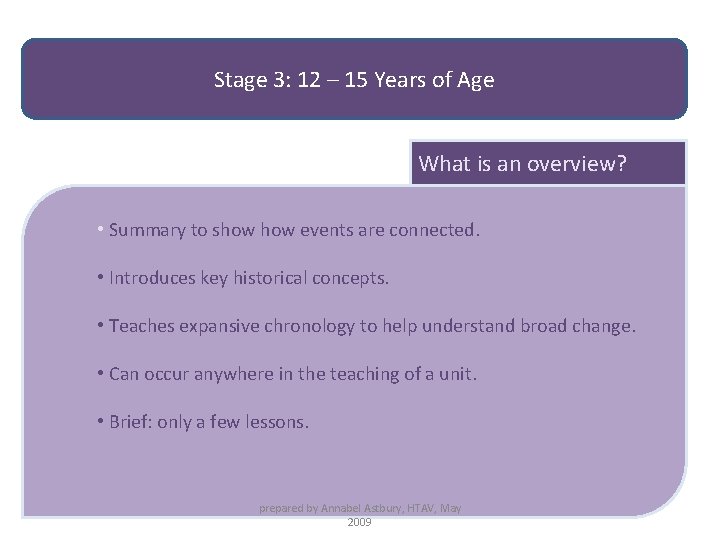 Stage 3: 12 – 15 Years of Age

What is an overview?

• Summary to show how events are connected.

• Introduces key historical concepts.

• Teaches expansive chronology to help understand broad change.

• Can occur anywhere in the teaching of a unit.

• Brief: only a few lessons.

prepared by Annabel Astbury, HTAV, May 2009